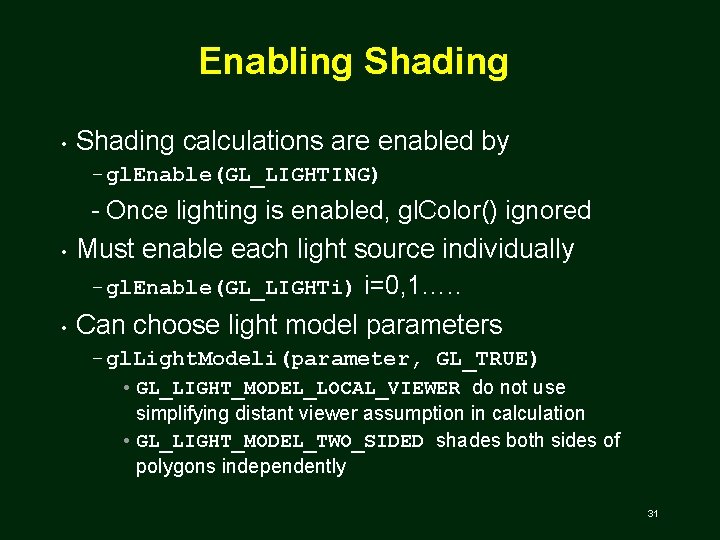 Enabling Shading

• Shading calculations are enabled by
 – glEnable(GL_LIGHTING)
 - Once lighting is enabled, glColor() ignored
• Must enable each light source individually
 – glEnable(GL_LIGHTi) i=0,1.....
• Can choose light model parameters
 – glLightModeli(parameter, GL_TRUE)
  • GL_LIGHT_MODEL_LOCAL_VIEWER do not use simplifying distant viewer assumption in calculation
  • GL_LIGHT_MODEL_TWO_SIDED shades both sides of polygons independently

31